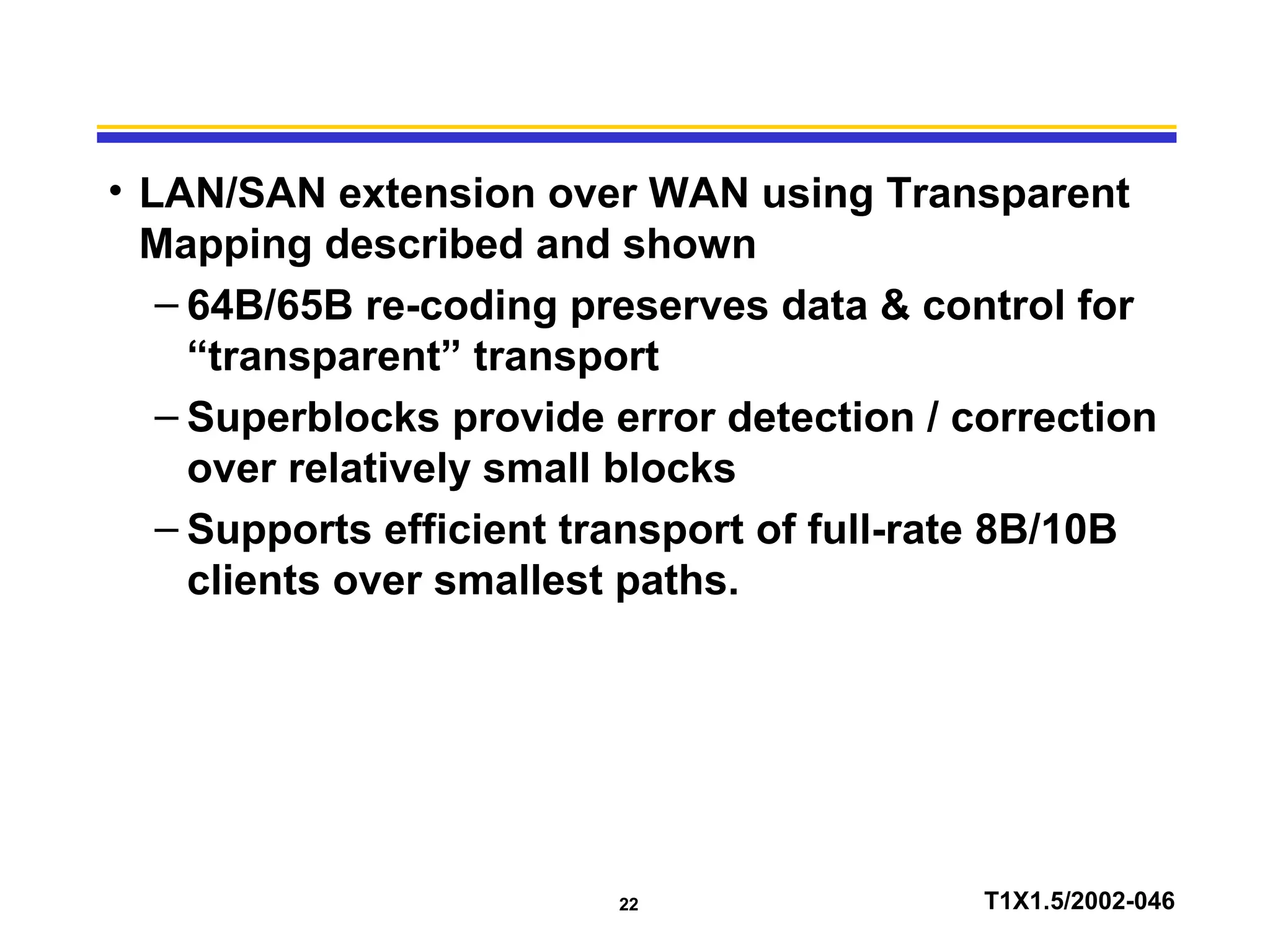 • LAN/SAN extension over WAN using Transparent Mapping described and shown

– 64B/65B re-coding preserves data & control for “transparent” transport

– Superblocks provide error detection / correction over relatively small blocks

– Supports efficient transport of full-rate 8B/10B clients over smallest paths.

22

T1X1.5/2002-046